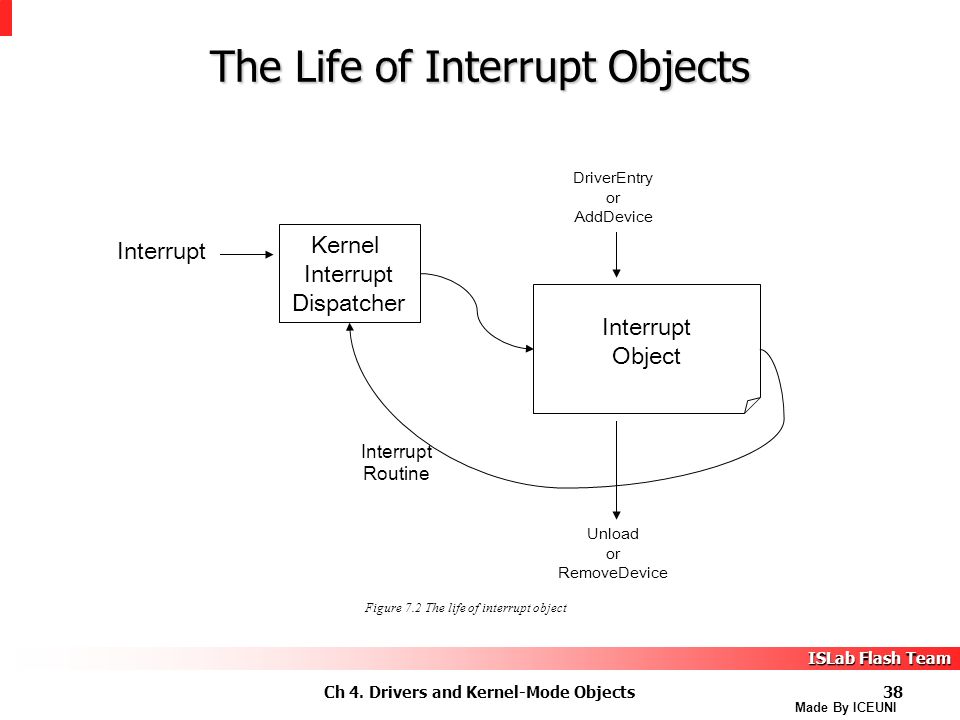 The Life of Interrupt Objects

DriverEntry
or
AddDevice

Interrupt

Kernel
Interrupt
Dispatcher

Interrupt
Object

Interrupt
Routine

Unload
or
RemoveDevice

Figure 7.2 The life of interrupt object

ISLab Flash Team

Ch 4. Drivers and Kernel-Mode Objects

38

Made By ICEUNI